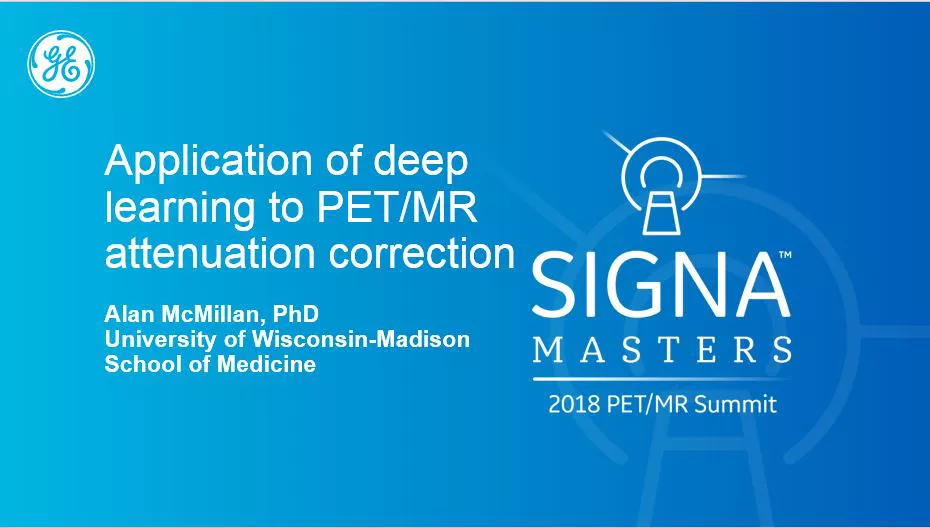 GE

Application of deep learning to PET/MR attenuation correction

Alan McMillan, PhD
University of Wisconsin-Madison
School of Medicine

SIGNA™
MASTERS
2018 PET/MR Summit